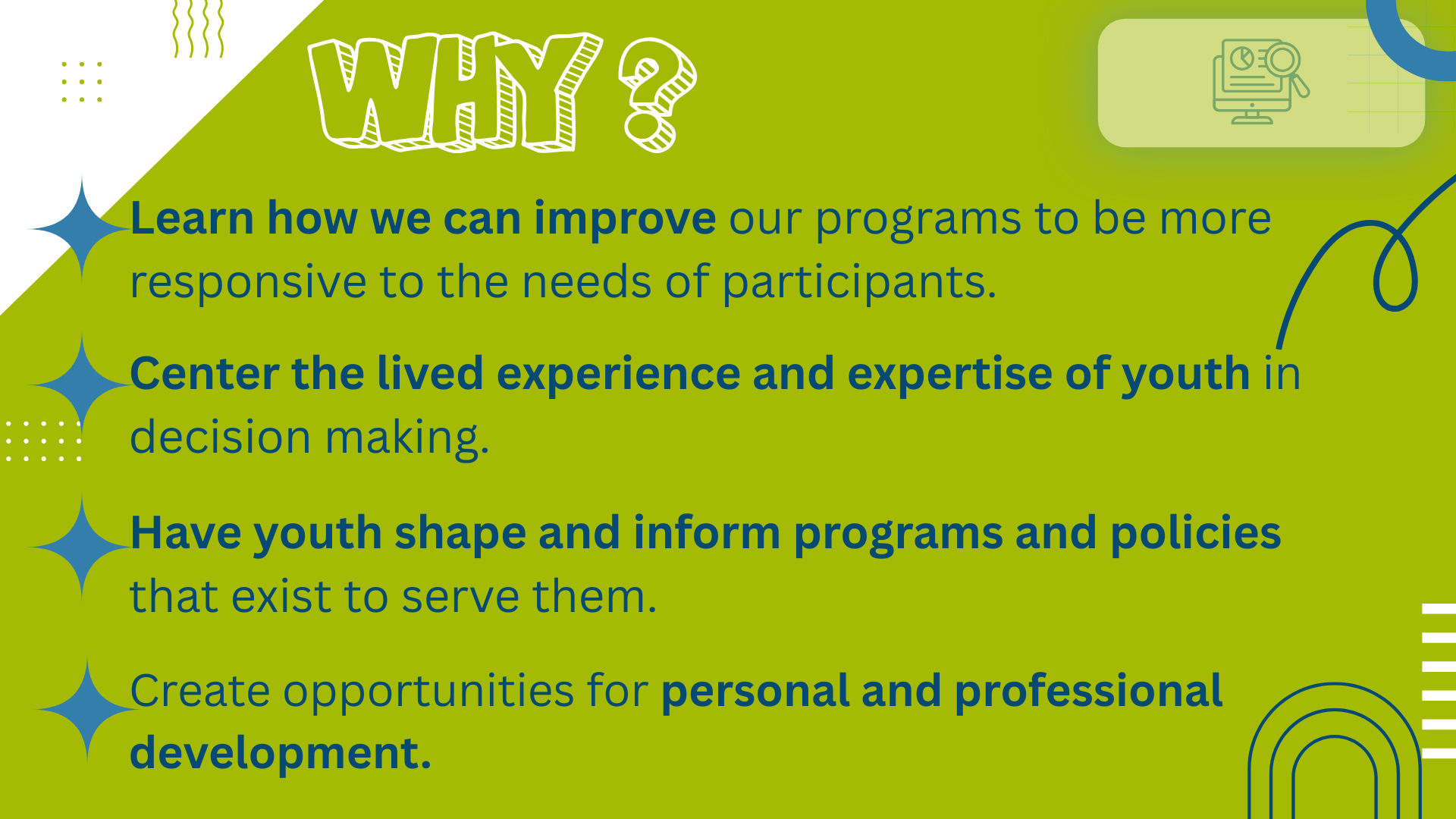 WHY ?

Learn how we can improve our programs to be more responsive to the needs of participants.

Center the lived experience and expertise of youth in decision making.

Have youth shape and inform programs and policies that exist to serve them.

Create opportunities for personal and professional development.